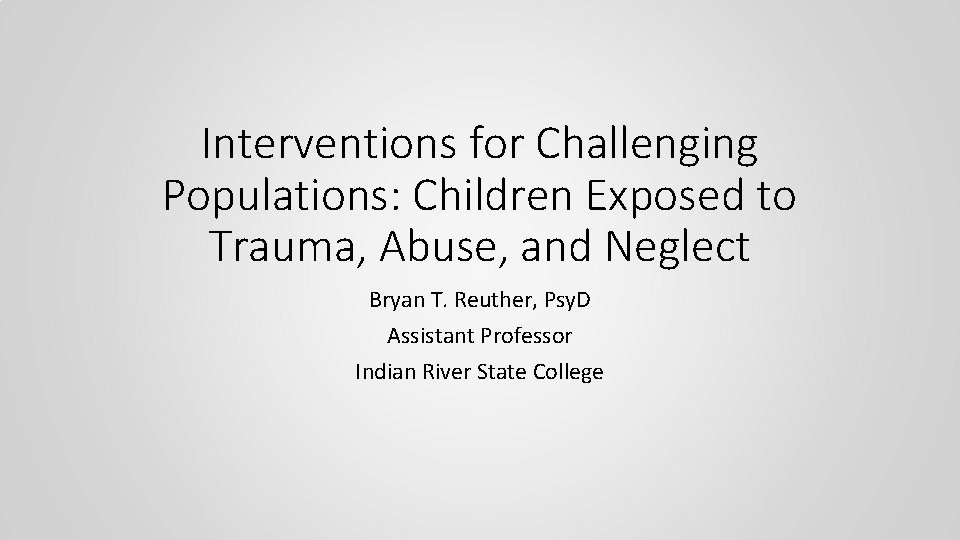 Interventions for Challenging Populations: Children Exposed to Trauma, Abuse, and Neglect

Bryan T. Reuther, PsyD

Assistant Professor

Indian River State College